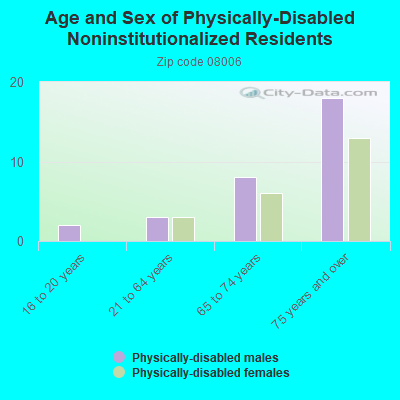 Age and Sex of Physically-Disabled Noninstitutionalized Residents

Zip code 08006

City-Data.com

20
10
0

16 to 20 years
21 to 64 years
65 to 74 years
75 years and over

Physically-disabled males
Physically-disabled females